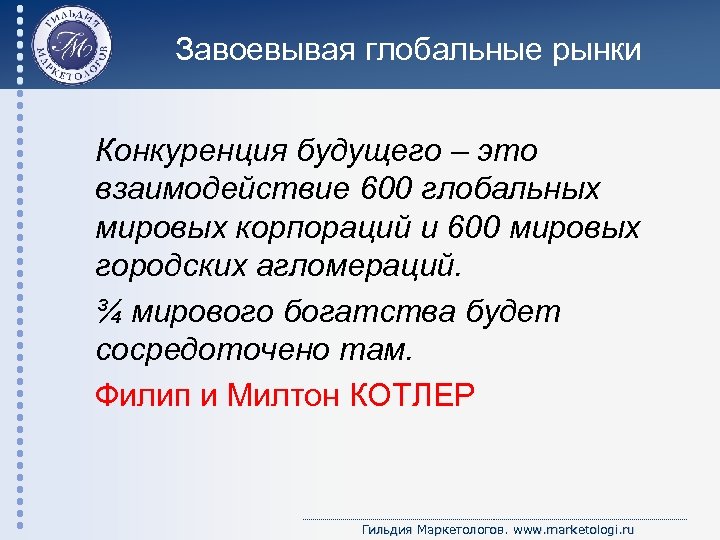 ГИЛЬДИЯ МАРКЕТОЛОГОВ
ГМ

Завоевывая глобальные рынки

Конкуренция будущего – это взаимодействие 600 глобальных мировых корпораций и 600 мировых городских агломераций.

¾ мирового богатства будет сосредоточено там.

Филип и Милтон КОТЛЕР

Гильдия Маркетологов. www.marketologi.ru